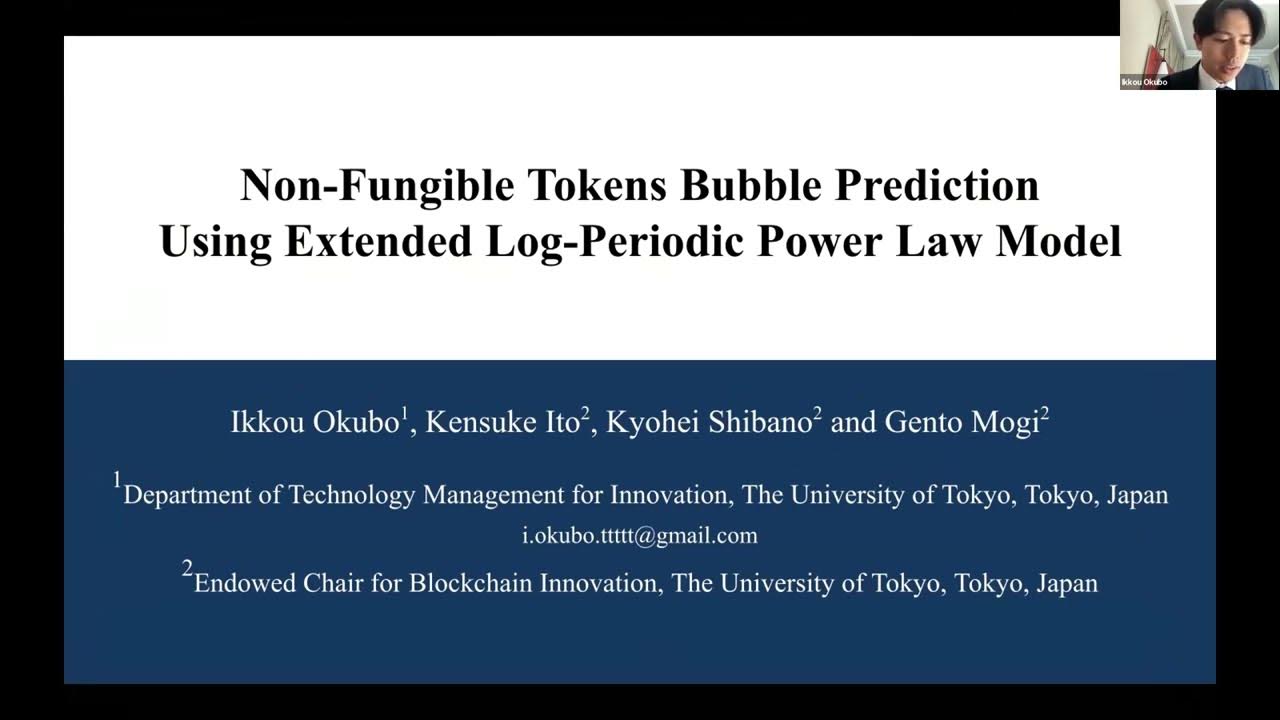 Ikkou Okubo

Non-Fungible Tokens Bubble Prediction Using Extended Log-Periodic Power Law Model

Ikkou Okubo$^1$, Kensuke Ito$^2$, Kyohei Shibano$^2$ and Gento Mogi$^2$

$^1$Department of Technology Management for Innovation, The University of Tokyo, Tokyo, Japan

i.okubo.ttttt@gmail.com

$^2$Endowed Chair for Blockchain Innovation, The University of Tokyo, Tokyo, Japan